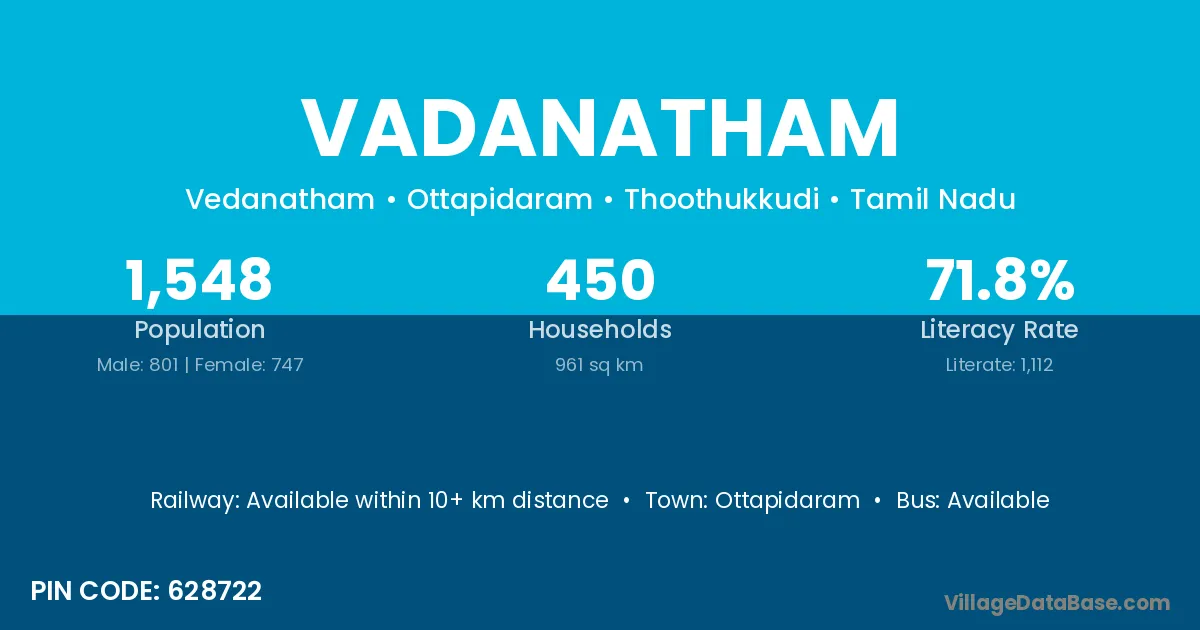 VADANATHAM

Vedanatham • Ottapidaram • Thoothukkudi • Tamil Nadu

1,548
Population
Male: 801 | Female: 747

450
Households
961 sq km

71.8%
Literacy Rate
Literate: 1,112

Railway: Available within 10+ km distance • Town: Ottapidaram • Bus: Available

PIN CODE: 628722

VillageDataBase.com